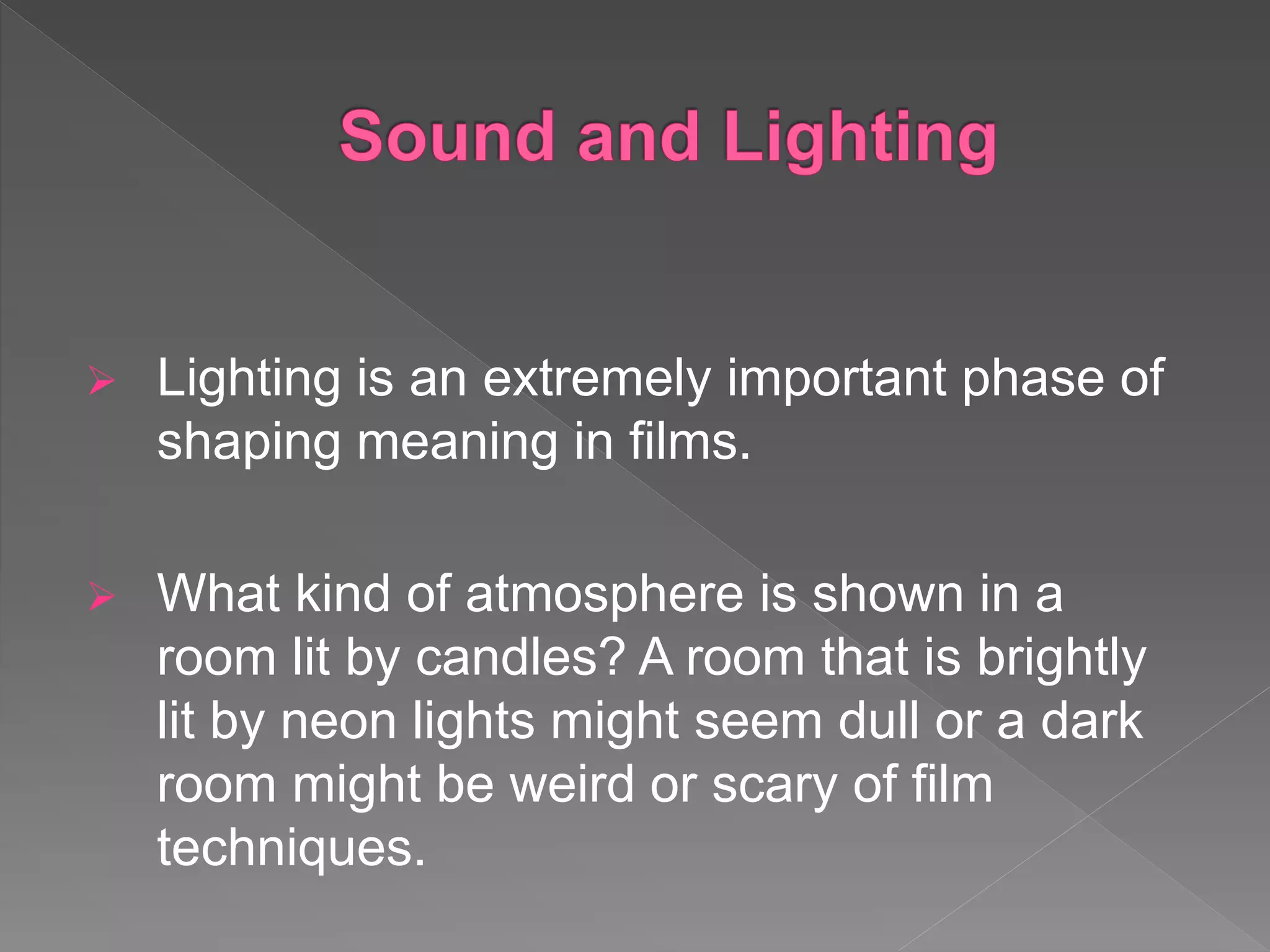 Sound and Lighting

➢ Lighting is an extremely important phase of shaping meaning in films.

➢ What kind of atmosphere is shown in a room lit by candles? A room that is brightly lit by neon lights might seem dull or a dark room might be weird or scary of film techniques.